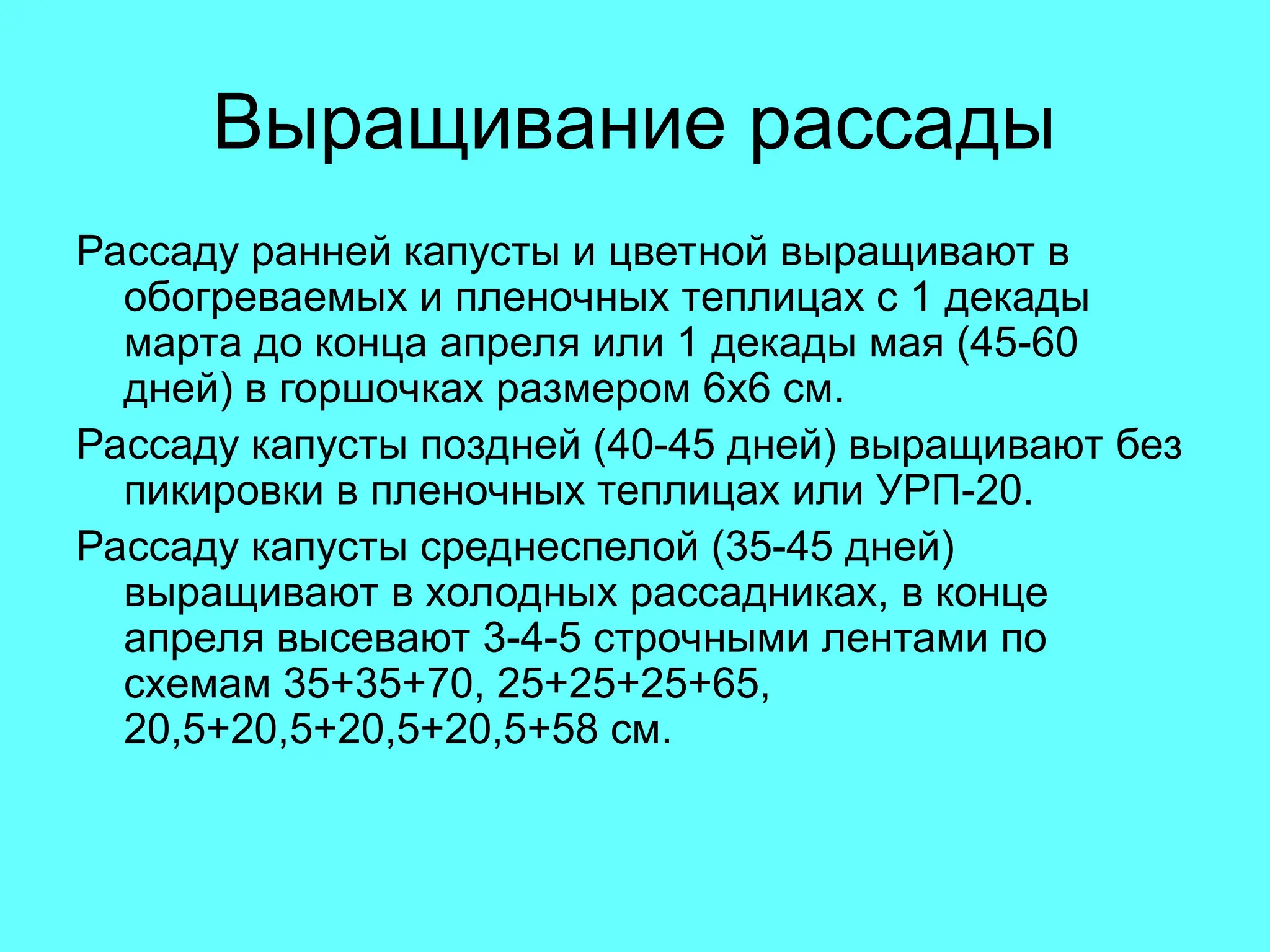 Выращивание рассады

Рассаду ранней капусты и цветной выращивают в обогреваемых и пленочных теплицах с 1 декады марта до конца апреля или 1 декады мая (45-60 дней) в горшочках размером 6х6 см.

Рассаду капусты поздней (40-45 дней) выращивают без пикировки в пленочных теплицах или УРП-20.

Рассаду капусты среднеспелой (35-45 дней) выращивают в холодных рассадниках, в конце апреля высевают 3-4-5 строчными лентами по схемам 35+35+70, 25+25+25+65, 20,5+20,5+20,5+20,5+58 см.